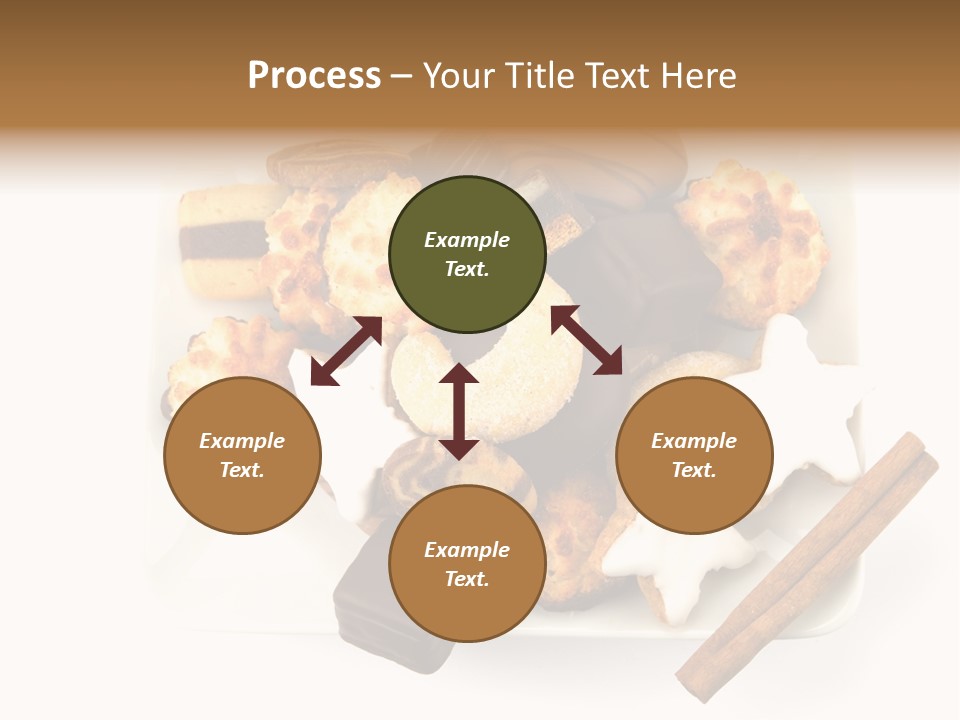 Process – Your Title Text Here

Example Text.

Example Text.

Example Text.

Example Text.